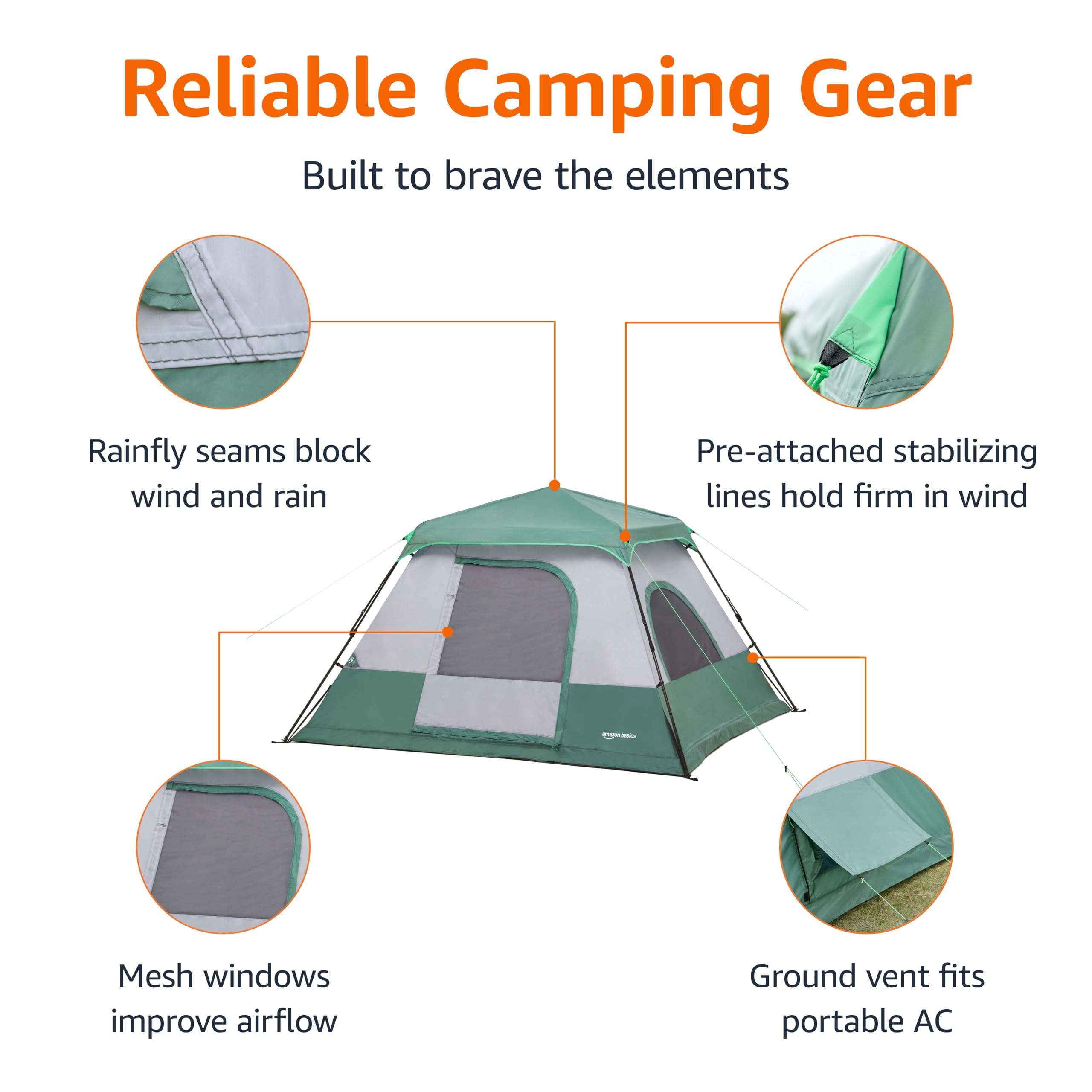 Reliable Camping Gear

Built to brave the elements

Rainfly seams block wind and rain

Pre-attached stabilizing lines hold firm in wind

amazon basics

Mesh windows improve airflow

Ground vent fits portable AC